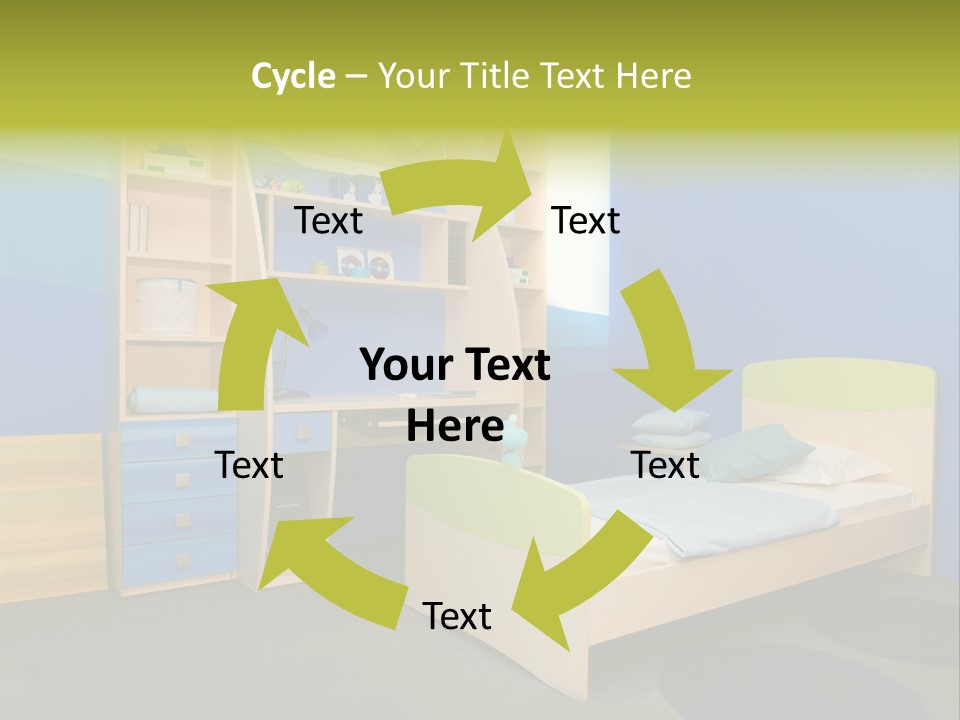 Cycle – Your Title Text Here

Text

Text

Your Text Here

Text

Text

Text